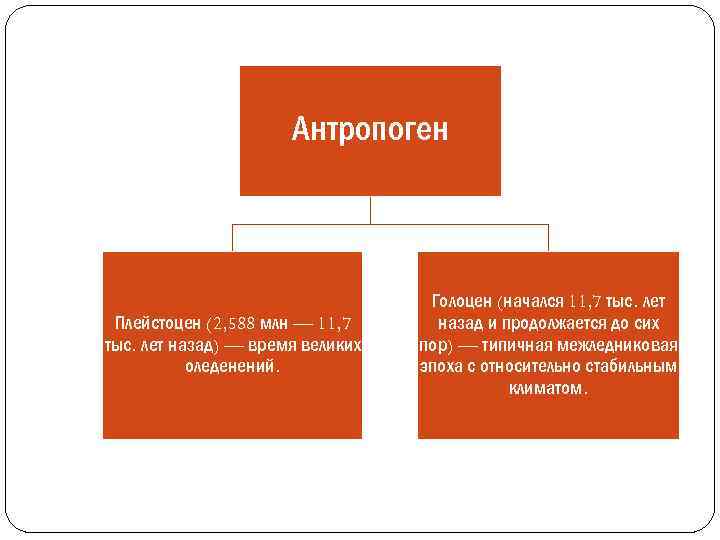 Антропоген

Плейстоцен (2,588 млн — 11,7 тыс. лет назад) — время великих оледенений.

Голоцен (начался 11,7 тыс. лет назад и продолжается до сих пор) — типичная межледниковая эпоха с относительно стабильным климатом.